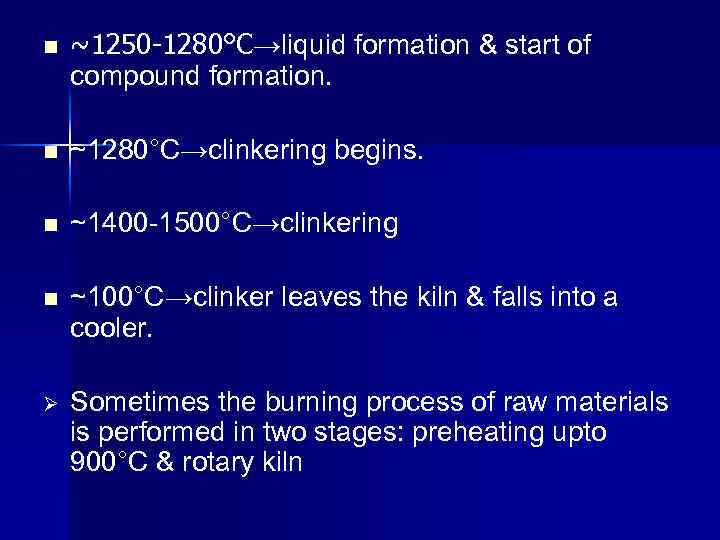 ■ ~1250-1280°C→liquid formation & start of compound formation.

■ ~1280°C→clinkering begins.

■ ~1400-1500°C→clinkering

■ ~100°C→clinker leaves the kiln & falls into a cooler.

➢ Sometimes the burning process of raw materials is performed in two stages: preheating upto 900°C & rotary kiln